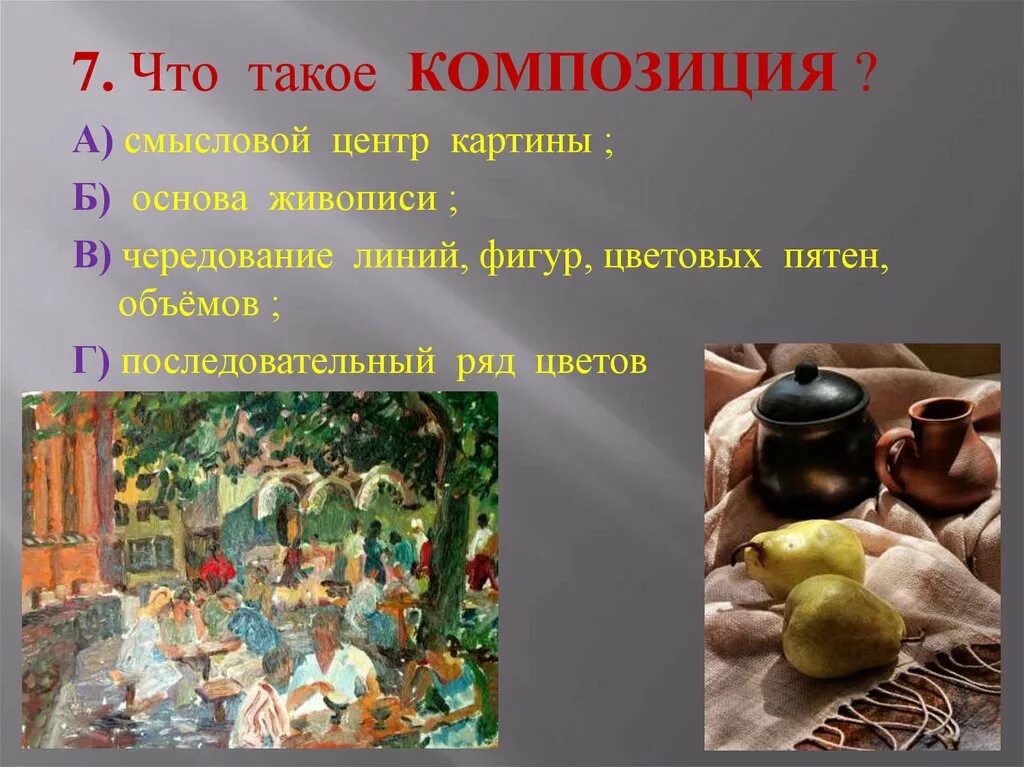 7. Что такое КОМПОЗИЦИЯ ?

А) смысловой центр картины ;

Б) основа живописи ;

В) чередование линий, фигур, цветовых пятен, объёмов ;

Г) последовательный ряд цветов